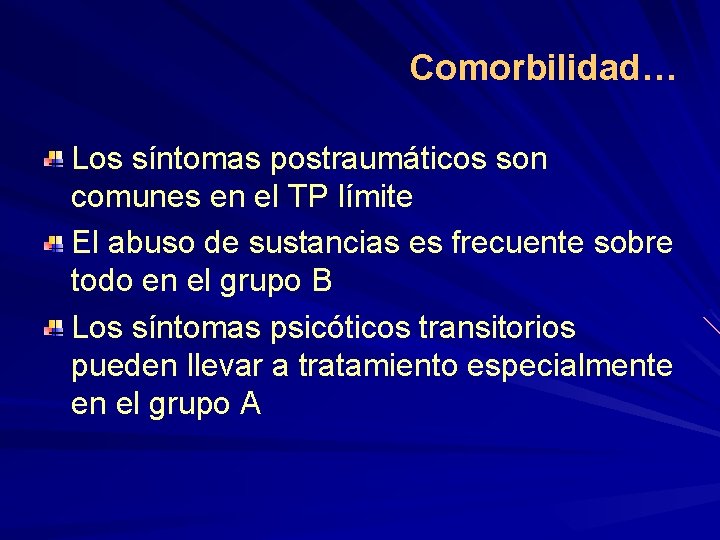 Comorbilidad…

Los síntomas postraumáticos son comunes en el TP límite

El abuso de sustancias es frecuente sobre todo en el grupo B

Los síntomas psicóticos transitorios pueden llevar a tratamiento especialmente en el grupo A